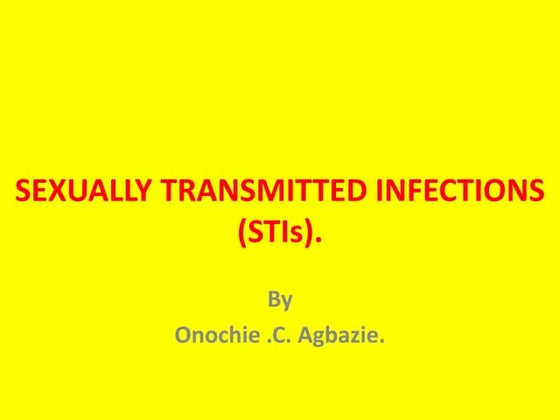 SEXUALLY TRANSMITTED INFECTIONS (STIs).

By
Onochie .C. Agbazie.